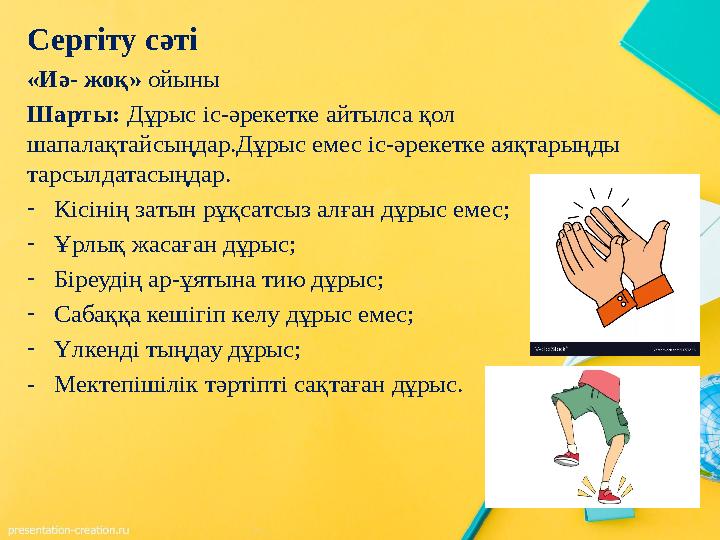 Сергіту сәті

«Иә- жоқ» ойыны

Шарты: Дұрыс іс-әрекетке айтылса қол шапалақтайсыңдар.Дұрыс емес іс-әрекетке аяқтарыңды тарсылдатасыңдар.

- Кісінің затын рұқсатсыз алған дұрыс емес;
- Ұрлық жасаған дұрыс;
- Біреудің ар-ұятына тию дұрыс;
- Сабаққа кешігіп келу дұрыс емес;
- Үлкенді тыңдау дұрыс;
- Мектепішілік тәртіпті сақтаған дұрыс.

presentation-creation.ru